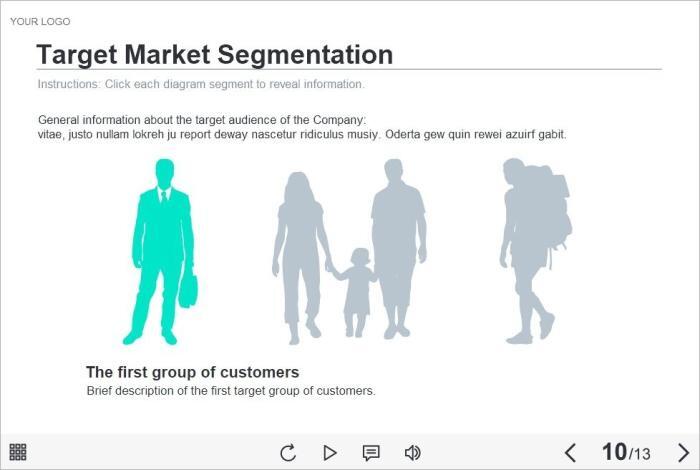 YOUR LOGO

Target Market Segmentation

Instructions: Click each diagram segment to reveal information.

General information about the target audience of the Company: vitae, justo nullam lokreh ju report deway nascetur ridiculus musiy. Oderta gew quin rewei azuirf gabit.

The first group of customers

Brief description of the first target group of customers.

10/13